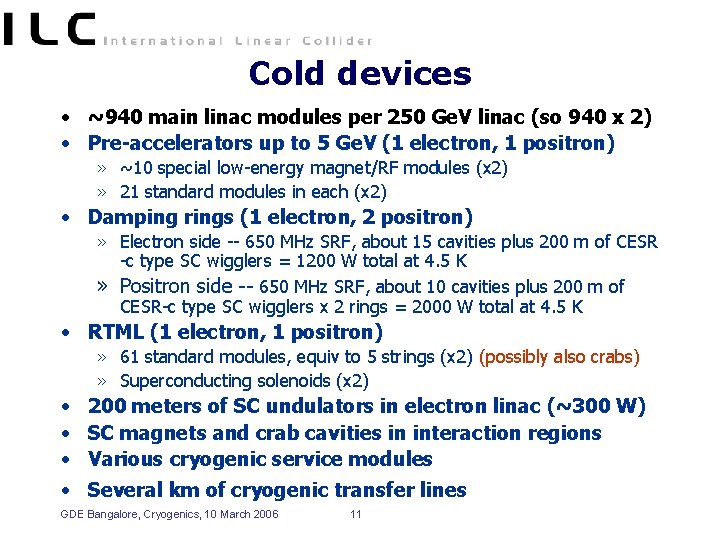 ILC International Linear Collider

Cold devices

• ~940 main linac modules per 250 GeV linac (so 940 x 2)
• Pre-accelerators up to 5 GeV (1 electron, 1 positron)
» ~10 special low-energy magnet/RF modules (x2)
» 21 standard modules in each (x2)
• Damping rings (1 electron, 2 positron)
» Electron side -- 650 MHz SRF, about 15 cavities plus 200 m of CESR -c type SC wigglers = 1200 W total at 4.5 K
» Positron side -- 650 MHz SRF, about 10 cavities plus 200 m of CESR-c type SC wigglers x 2 rings = 2000 W total at 4.5 K
• RTML (1 electron, 1 positron)
» 61 standard modules, equiv to 5 strings (x2) (possibly also crabs)
» Superconducting solenoids (x2)
• 200 meters of SC undulators in electron linac (~300 W)
• SC magnets and crab cavities in interaction regions
• Various cryogenic service modules
• Several km of cryogenic transfer lines

GDE Bangalore, Cryogenics, 10 March 2006 11